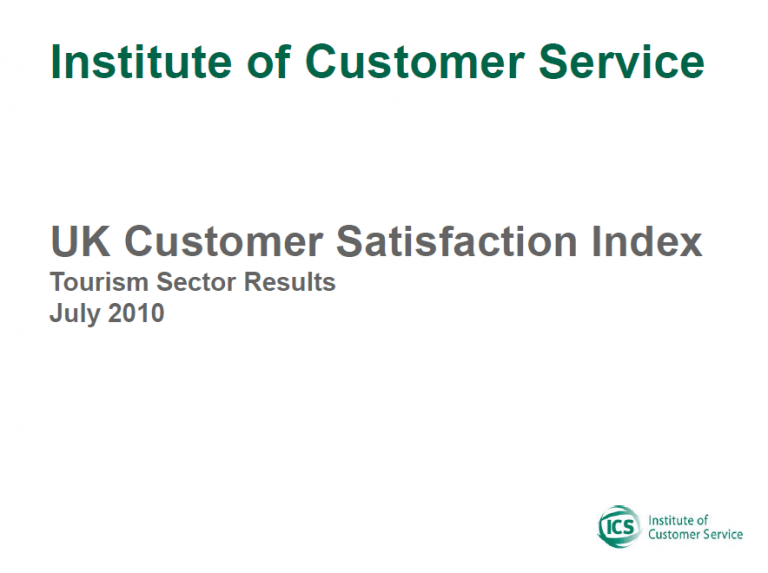 Institute of Customer Service

UK Customer Satisfaction Index
Tourism Sector Results
July 2010

ICS Institute of Customer Service